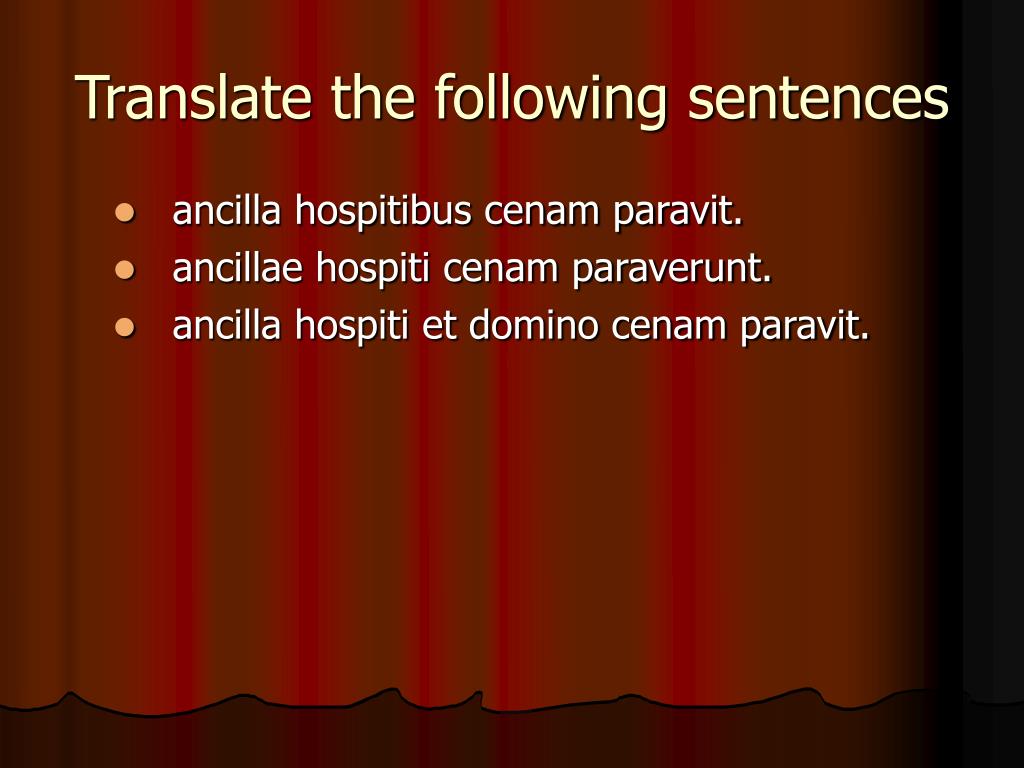 Translate the following sentences

- ancilla hospitibus cenam paravit.
- ancillae hospiti cenam paraverunt.
- ancilla hospiti et domino cenam paravit.